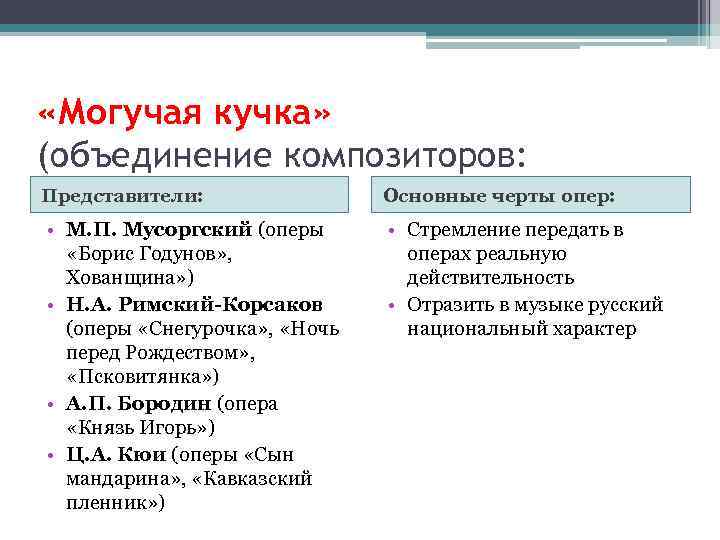 «Могучая кучка»
(объединение композиторов:

Представители:

• М.П. Мусоргский (оперы «Борис Годунов», Хованщина»)
• Н.А. Римский-Корсаков (оперы «Снегурочка», «Ночь перед Рождеством», «Псковитянка»)
• А.П. Бородин (опера «Князь Игорь»)
• Ц.А. Кюи (оперы «Сын мандарина», «Кавказский пленник»)

Основные черты опер:

• Стремление передать в операх реальную действительность
• Отразить в музыке русский национальный характер